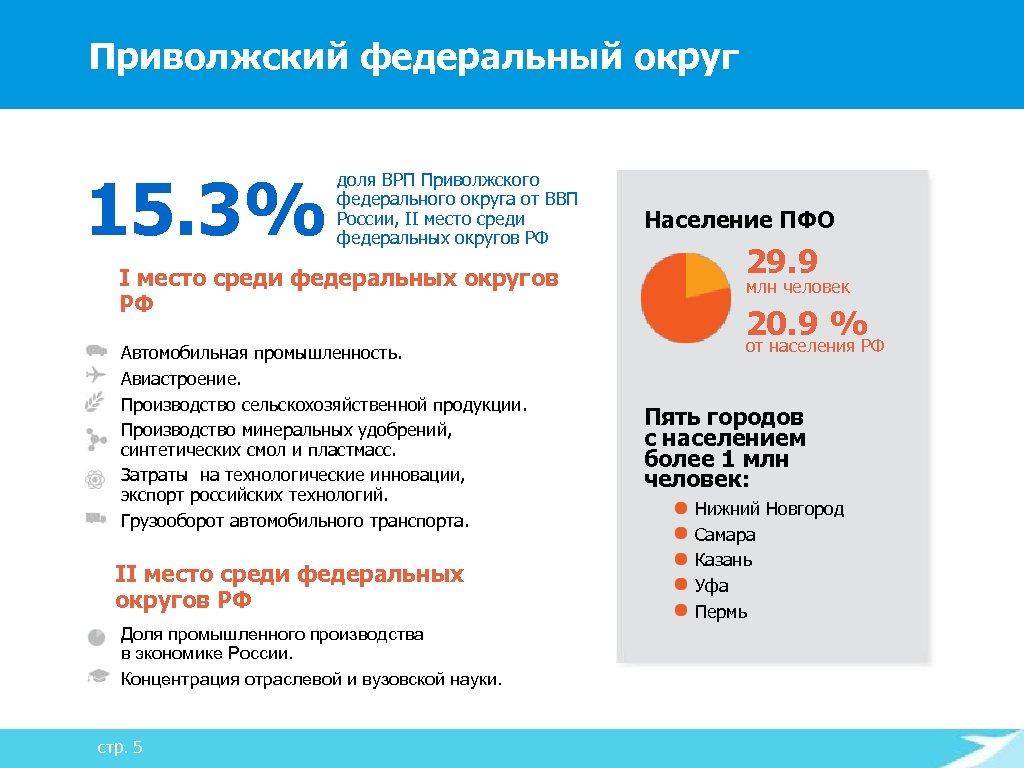 Приволжский федеральный округ

15.3%

доля ВРП Приволжского федерального округа от ВВП России, II место среди федеральных округов РФ

I место среди федеральных округов РФ

Автомобильная промышленность.
Авиастроение.
Производство сельскохозяйственной продукции.
Производство минеральных удобрений, синтетических смол и пластмасс.
Затраты на технологические инновации, экспорт российских технологий.
Грузооборот автомобильного транспорта.

II место среди федеральных округов РФ

Доля промышленного производства в экономике России.
Концентрация отраслевой и вузовской науки.

Население ПФО

29.9
млн человек

20.9 %
от населения РФ

Пять городов с населением более 1 млн человек:

Нижний Новгород
Самара
Казань
Уфа
Пермь

стр. 5